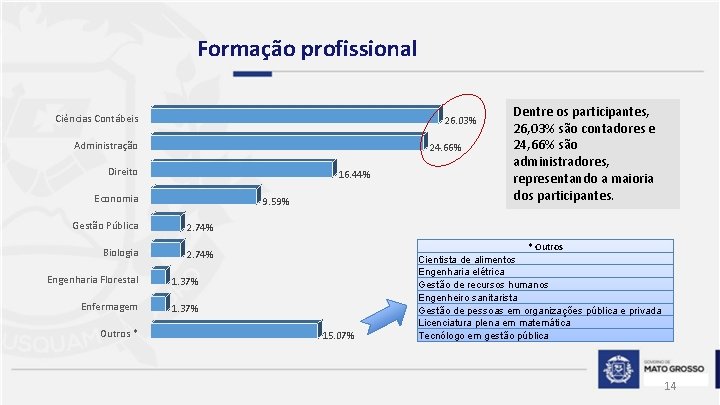 Formação profissional

Ciências Contábeis 26.03%
Administração 24.66%
Direito 16.44%
Economia 9.59%
Gestão Pública 2.74%
Biologia 2.74%
Engenharia Florestal 1.37%
Enfermagem 1.37%
Outros * 15.07%

Dentre os participantes, 26,03% são contadores e 24,66% são administradores, representando a maioria dos participantes.

| * Outros |
|---|
| Cientista de alimentos |
| Engenharia elétrica |
| Gestão de recursos humanos |
| Engenheiro sanitarista |
| Gestão de pessoas em organizações pública e privada |
| Licenciatura plena em matemática |
| Tecnólogo em gestão pública |

GOVERNO DE MATO GROSSO

14